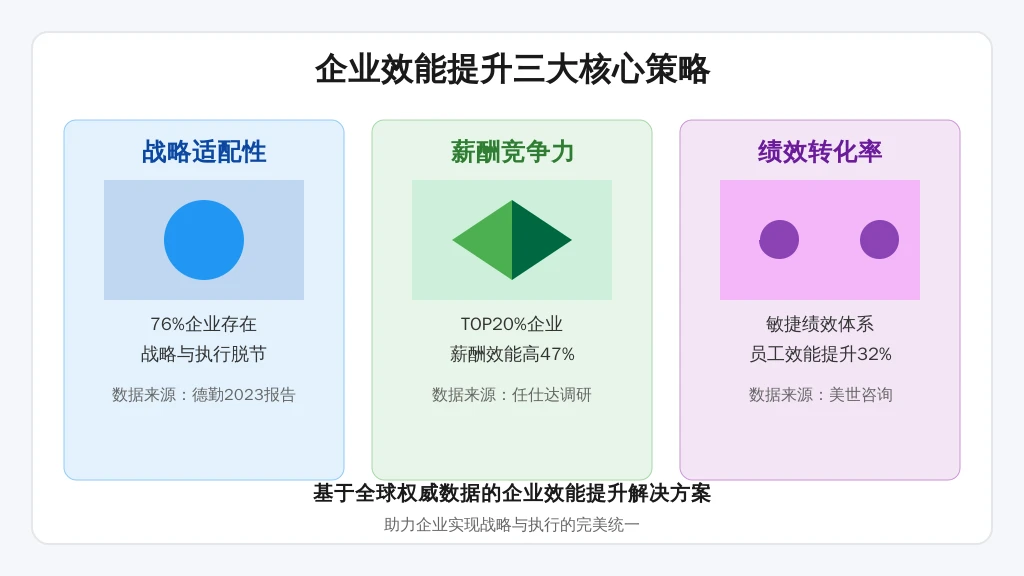 企业效能提升三大核心策略

战略适配性

76%企业存在
战略与执行脱节

数据来源：德勤2023报告

薪酬竞争力

TOP20%企业
薪酬效能高47%

数据来源：任仕达调研

绩效转化率

敏捷绩效体系
员工效能提升32%

数据来源：美世咨询

基于全球权威数据的企业效能提升解决方案

助力企业实现战略与执行的完美统一